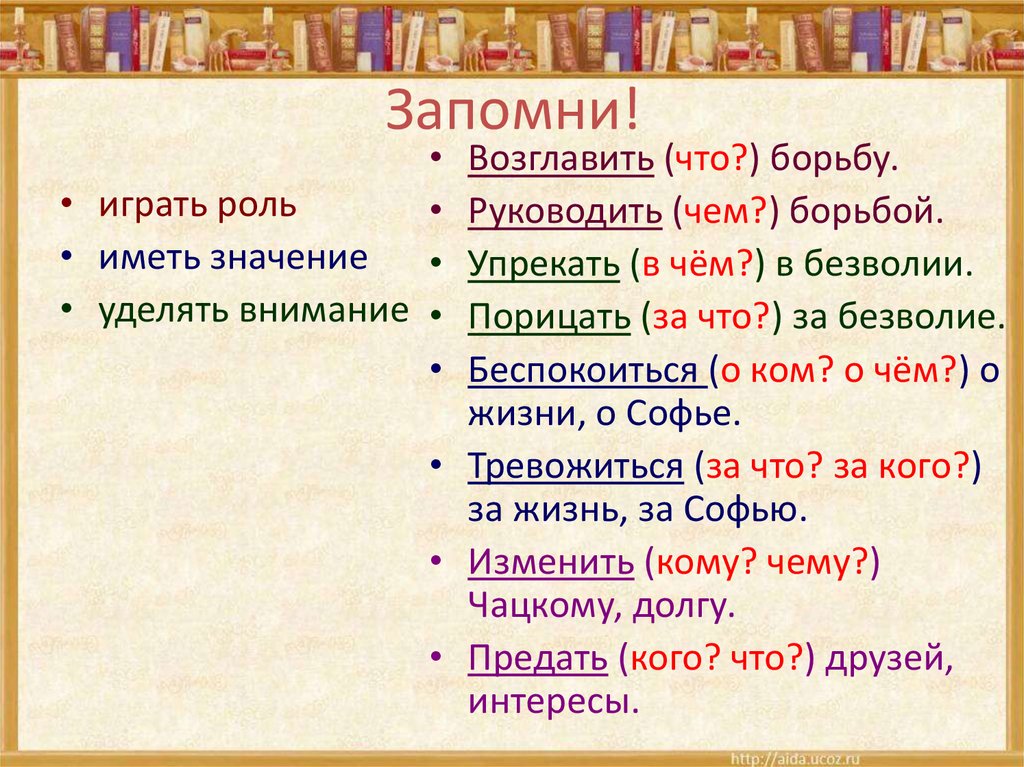 Запомни!

• играть роль
• иметь значение
• уделять внимание

• Возглавить (что?) борьбу.
• Руководить (чем?) борьбой.
• Упрекать (в чём?) в безволии.
• Порицать (за что?) за безволие.
• Беспокоиться (о ком? о чём?) о жизни, о Софье.
• Тревожиться (за что? за кого?) за жизнь, за Софью.
• Изменить (кому? чему?) Чацкому, долгу.
• Предать (кого? что?) друзей, интересы.

http://aida.ucoz.ru